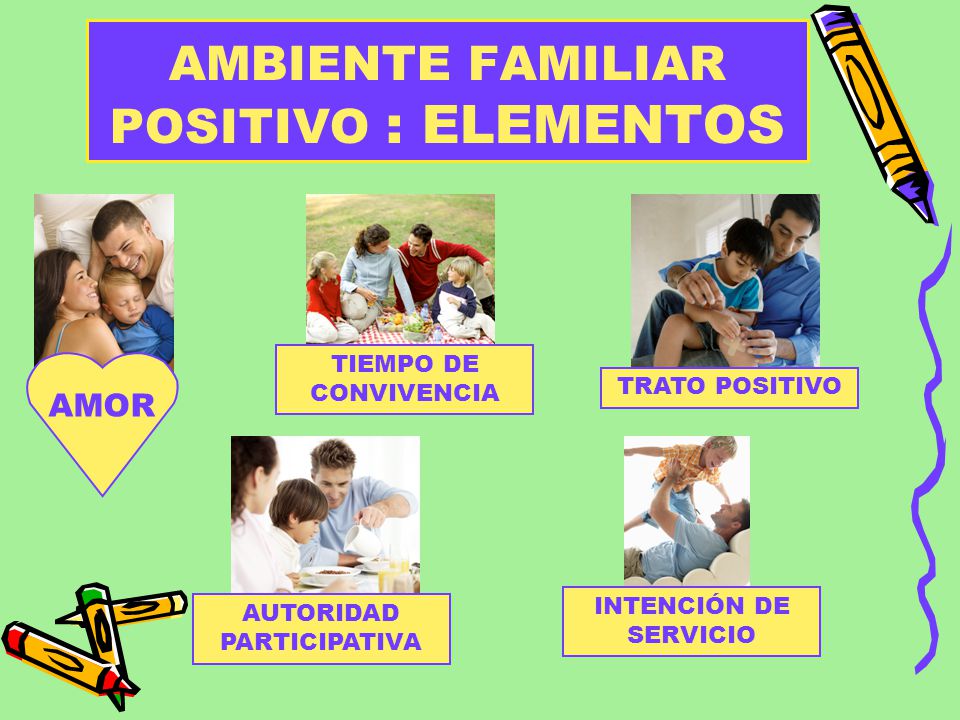 AMBIENTE FAMILIAR POSITIVO : ELEMENTOS

AMOR

TIEMPO DE CONVIVENCIA

TRATO POSITIVO

AUTORIDAD PARTICIPATIVA

INTENCIÓN DE SERVICIO